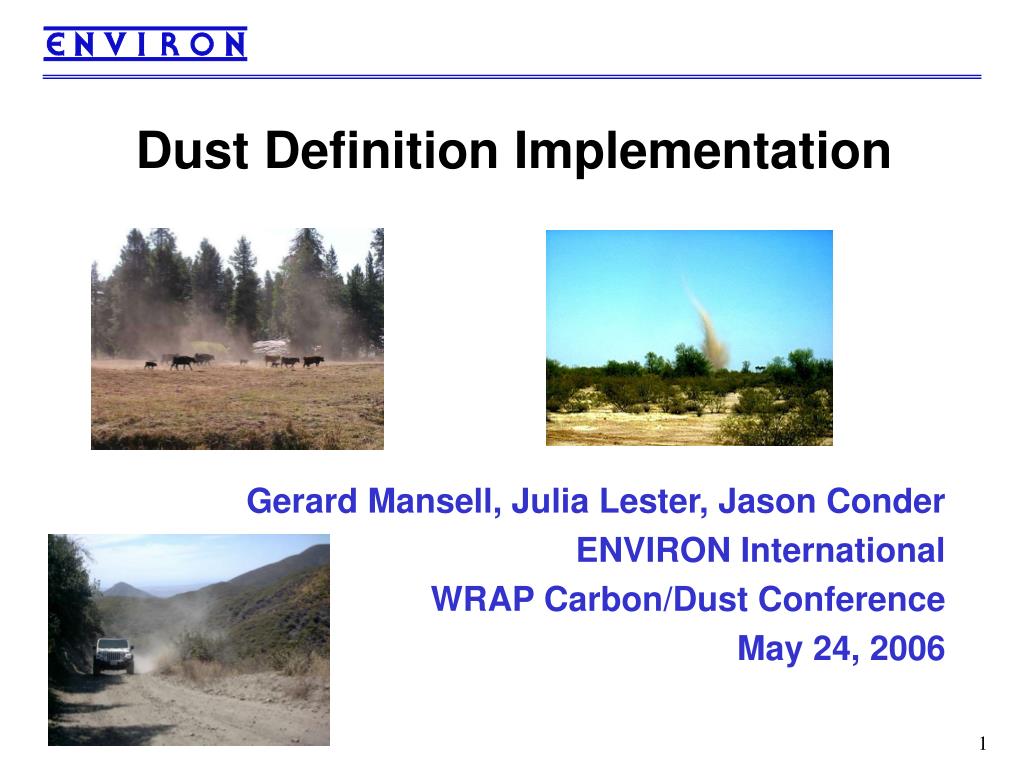 ENVIRON

Dust Definition Implementation

Gerard Mansell, Julia Lester, Jason Conder
ENVIRON International
WRAP Carbon/Dust Conference
May 24, 2006

1